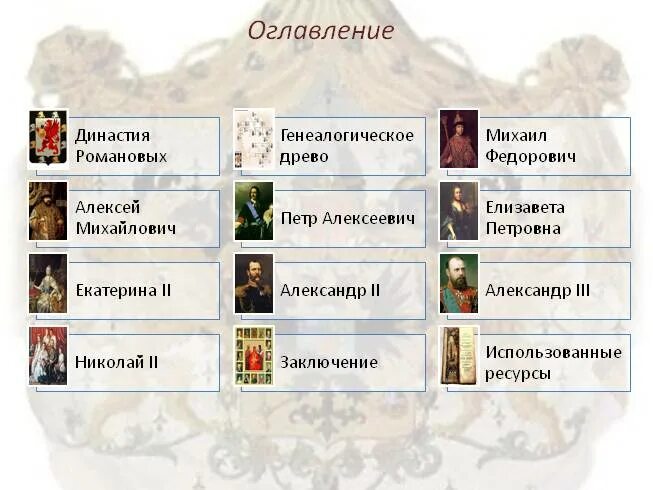 Оглавление

Династия Романовых

Генеалогическое древо

Михаил Федорович

Алексей Михайлович

Петр Алексеевич

Елизавета Петровна

Екатерина II

Александр II

Александр III

Николай II

Заключение

Использованные ресурсы